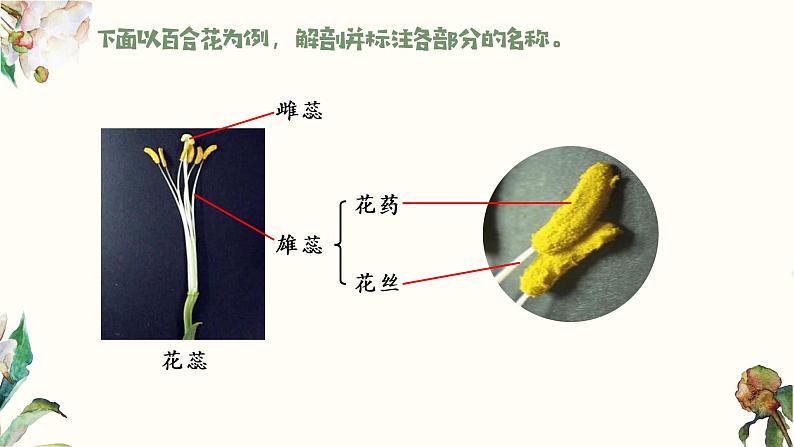 下面以百合花为例，解剖并标注各部分的名称。

雌蕊

雄蕊

花药

花丝

花蕊